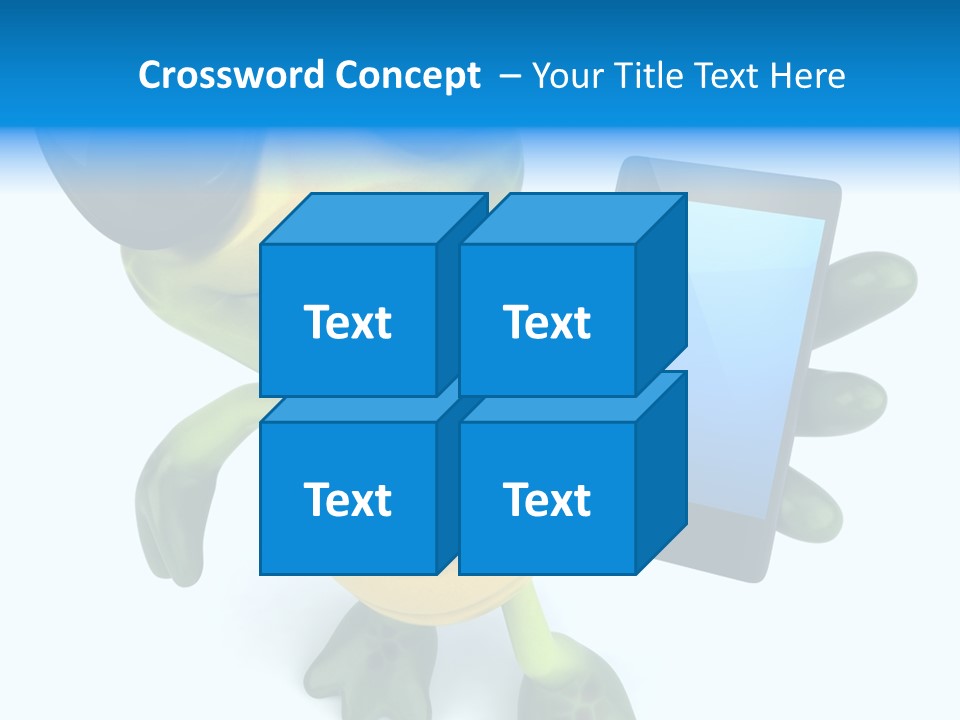 Crossword Concept – Your Title Text Here

Text

Text

Text

Text